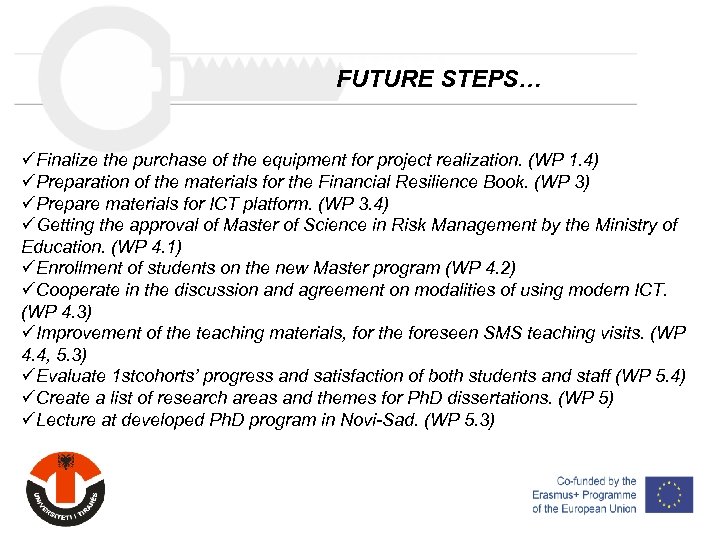 FUTURE STEPS…

✓Finalize the purchase of the equipment for project realization. (WP 1.4)
✓Preparation of the materials for the Financial Resilience Book. (WP 3)
✓Prepare materials for ICT platform. (WP 3.4)
✓Getting the approval of Master of Science in Risk Management by the Ministry of Education. (WP 4.1)
✓Enrollment of students on the new Master program (WP 4.2)
✓Cooperate in the discussion and agreement on modalities of using modern ICT. (WP 4.3)
✓Improvement of the teaching materials, for the foreseen SMS teaching visits. (WP 4.4, 5.3)
✓Evaluate 1stcohorts' progress and satisfaction of both students and staff (WP 5.4)
✓Create a list of research areas and themes for PhD dissertations. (WP 5)
✓Lecture at developed PhD program in Novi-Sad. (WP 5.3)

UNIVERSITETI I TIRANËS

Co-funded by the Erasmus+ Programme of the European Union